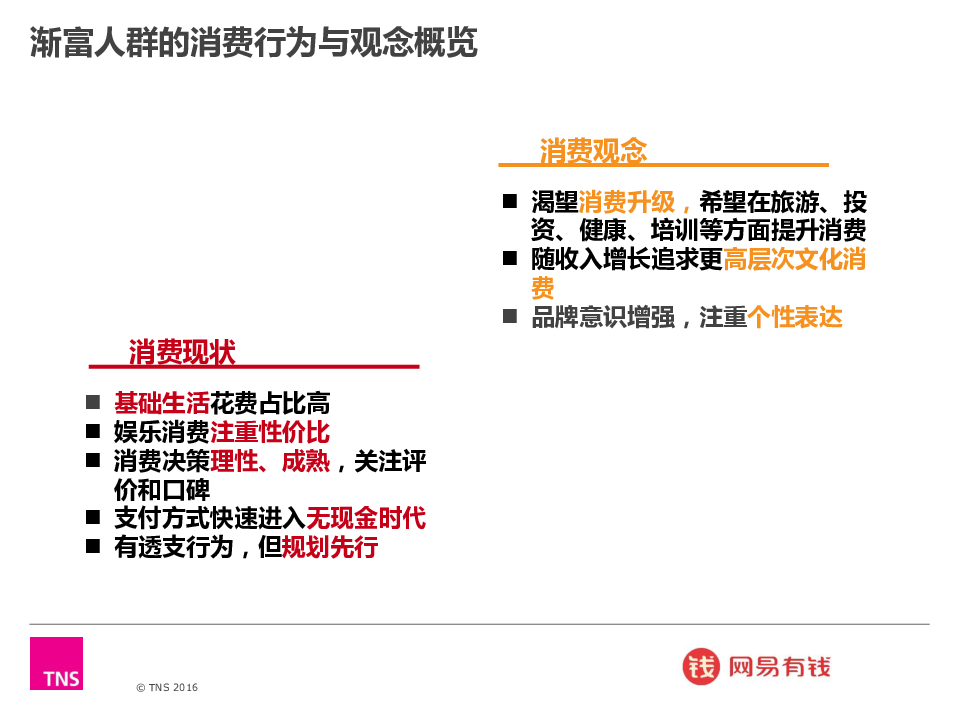 渐富人群的消费行为与观念概览

消费观念

■ 渴望消费升级，希望在旅游、投资、健康、培训等方面提升消费
■ 随收入增长追求更高层次文化消费
■ 品牌意识增强，注重个性表达

消费现状

■ 基础生活花费占比高
■ 娱乐消费注重性价比
■ 消费决策理性、成熟，关注评价和口碑
■ 支付方式快速进入无现金时代
■ 有透支行为，但规划先行

TNS

© TNS 2016

钱 网易有钱